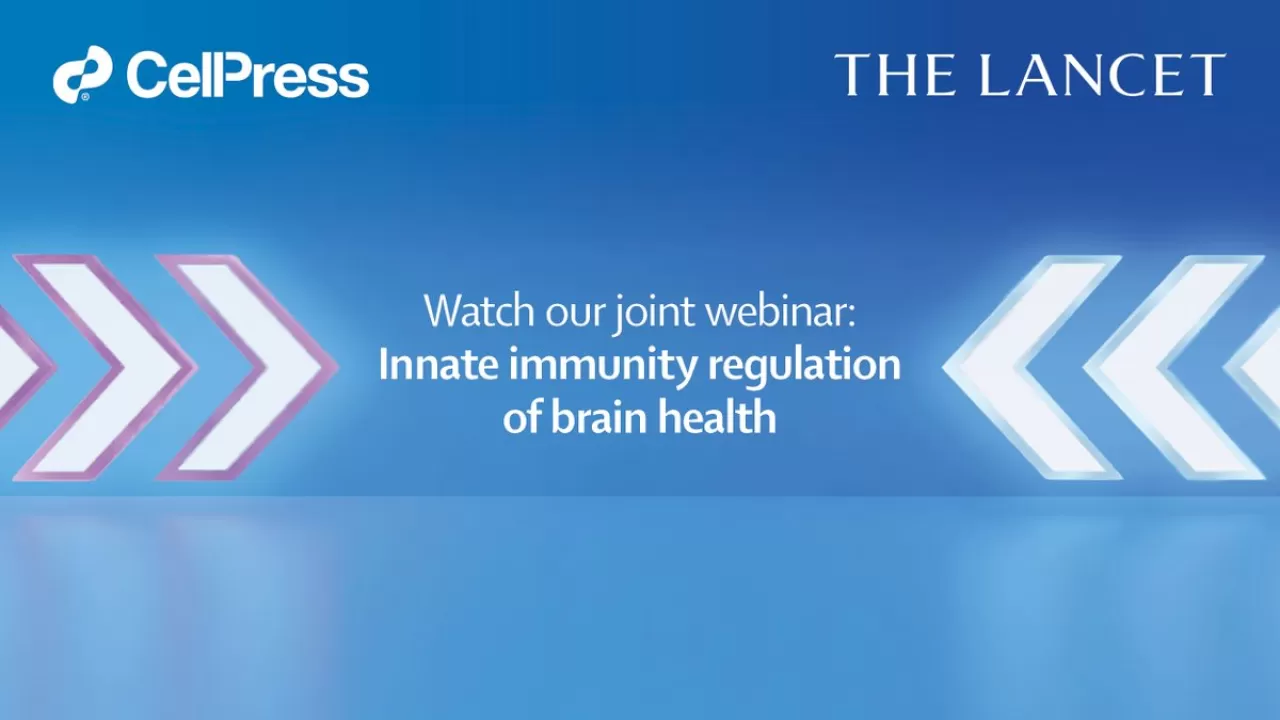 CellPress

THE LANCET

Watch our joint webinar:
Innate immunity regulation of brain health